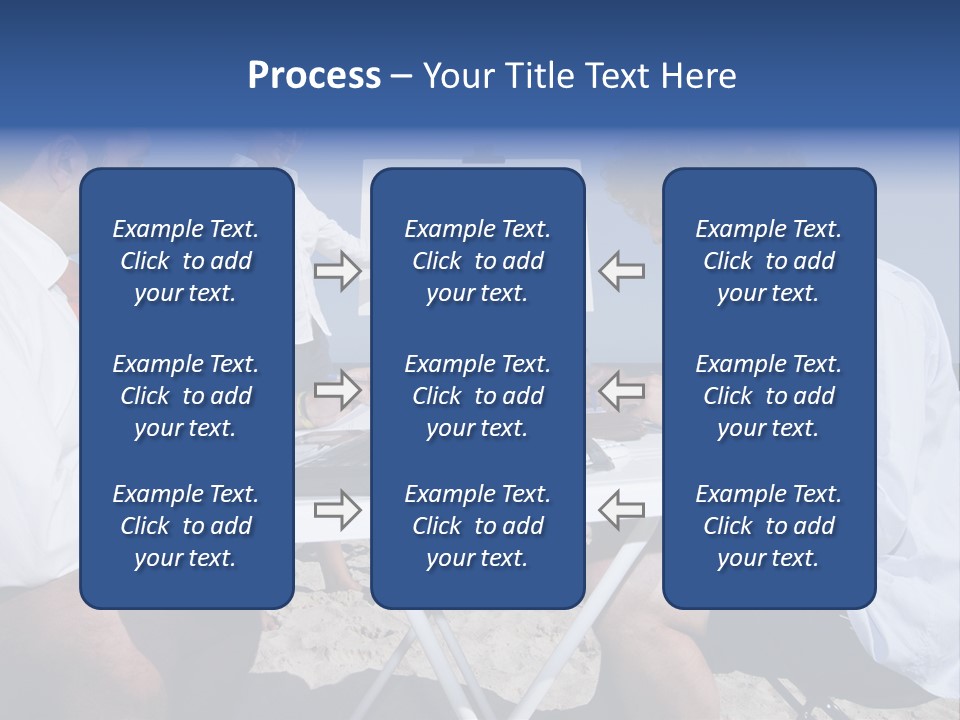 Process – Your Title Text Here

Example Text. Click to add your text.

Example Text. Click to add your text.

Example Text. Click to add your text.

Example Text. Click to add your text.

Example Text. Click to add your text.

Example Text. Click to add your text.

Example Text. Click to add your text.

Example Text. Click to add your text.

Example Text. Click to add your text.